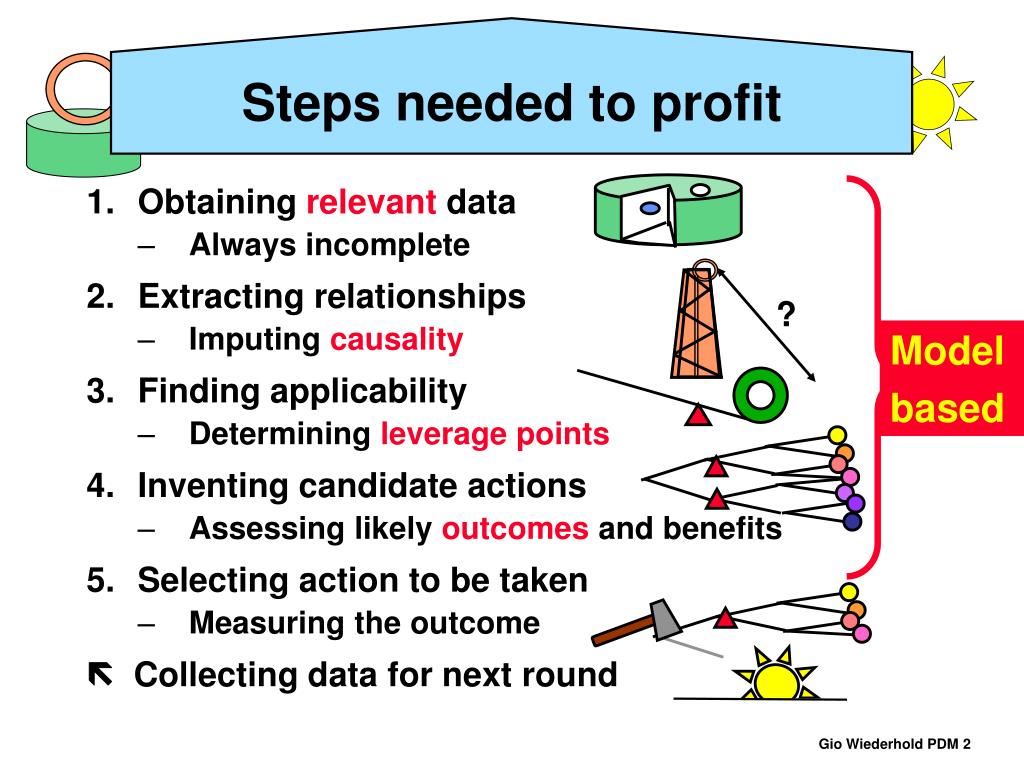 Steps needed to profit

1. Obtaining relevant data
– Always incomplete
2. Extracting relationships
– Imputing causality
3. Finding applicability
– Determining leverage points
4. Inventing candidate actions
– Assessing likely outcomes and benefits
5. Selecting action to be taken
– Measuring the outcome

⇖ Collecting data for next round

?

Model based

Gio Wiederhold PDM 2